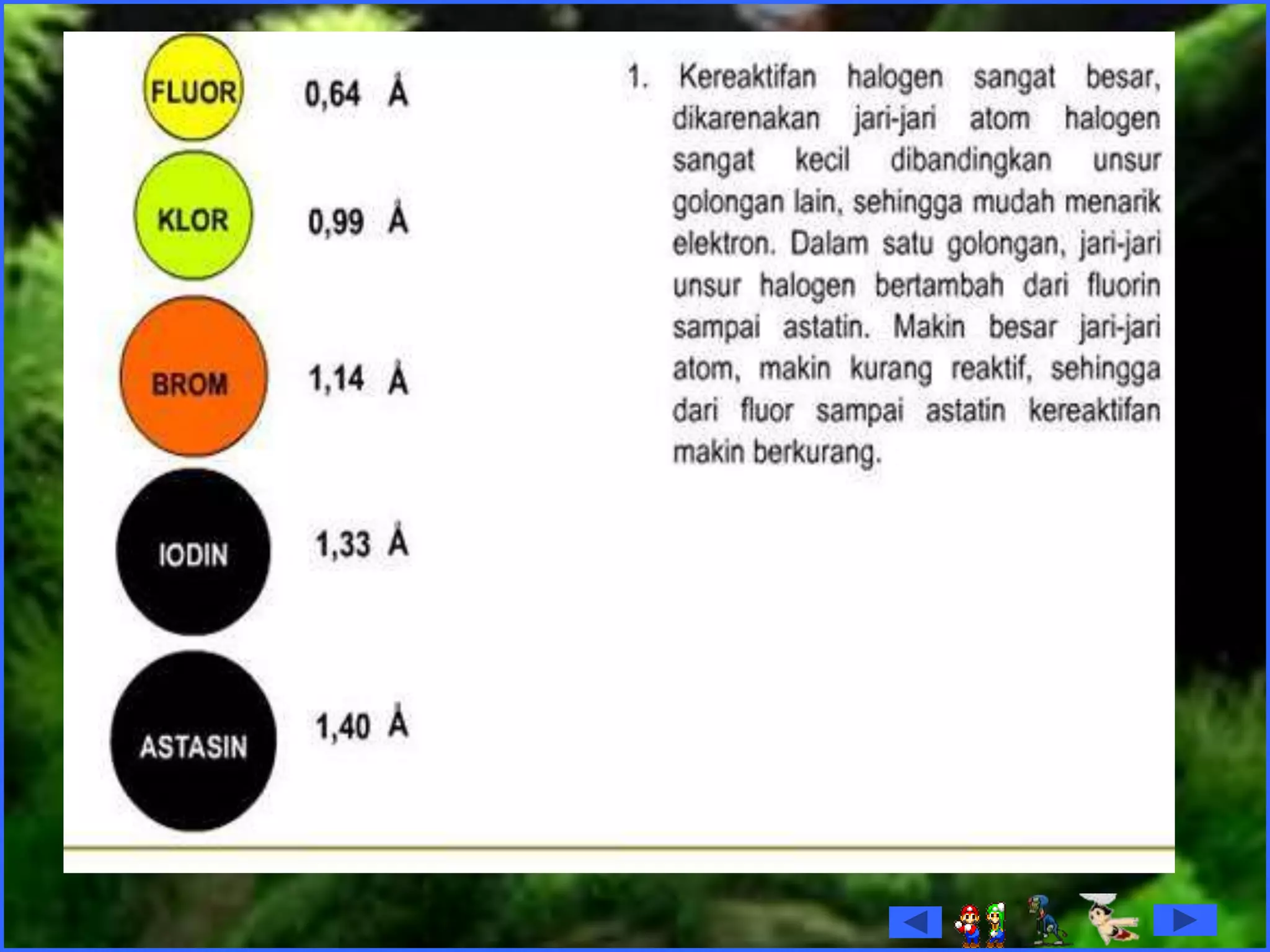 FLUOR 0,64 Å

KLOR 0,99 Å

BROM 1,14 Å

IODIN 1,33 Å

ASTASIN 1,40 Å

1. Kereaktifan halogen sangat besar, dikarenakan jari-jari atom halogen sangat kecil dibandingkan unsur golongan lain, sehingga mudah menarik elektron. Dalam satu golongan, jari-jari unsur halogen bertambah dari fluorin sampai astatin. Makin besar jari-jari atom, makin kurang reaktif, sehingga dari fluor sampai astatin kereaktifan makin berkurang.